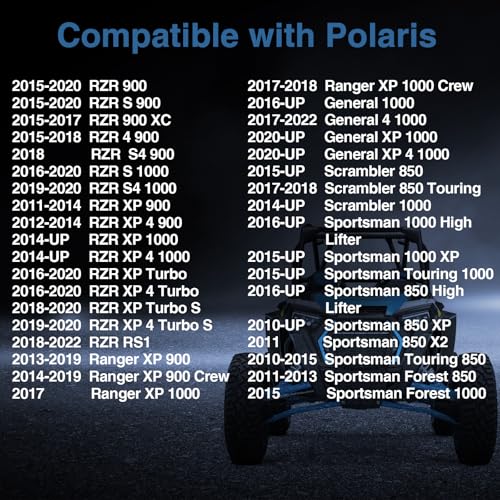 Compatible with Polaris

2015-2020 RZR 900
2015-2020 RZR S 900
2015-2017 RZR 900 XC
2015-2018 RZR 4 900
2018 RZR S4 900
2016-2020 RZR S 1000
2019-2020 RZR S4 1000
2011-2014 RZR XP 900
2012-2014 RZR XP 4 900
2014-UP RZR XP 1000
2014-UP RZR XP 4 1000
2016-2020 RZR XP Turbo
2016-2020 RZR XP 4 Turbo
2018-2020 RZR XP Turbo S
2019-2020 RZR XP 4 Turbo S
2018-2022 RZR RS1
2013-2019 Ranger XP 900
2014-2019 Ranger XP 900 Crew
2017 Ranger XP 1000

2017-2018 Ranger XP 1000 Crew
2016-UP General 1000
2017-2022 General 4 1000
2020-UP General XP 1000
2020-UP General XP 4 1000
2015-UP Scrambler 850
2017-2018 Scrambler 850 Touring
2014-UP Scrambler 1000
2016-UP Sportsman 1000 High Lifter
2015-UP Sportsman 1000 XP
2015-UP Sportsman Touring 1000
2016-UP Sportsman 850 High Lifter
2010-UP Sportsman 850 XP
2011 Sportsman 850 X2
2010-2015 Sportsman Touring 850
2011-2013 Sportsman Forest 850
2015 Sportsman Forest 1000